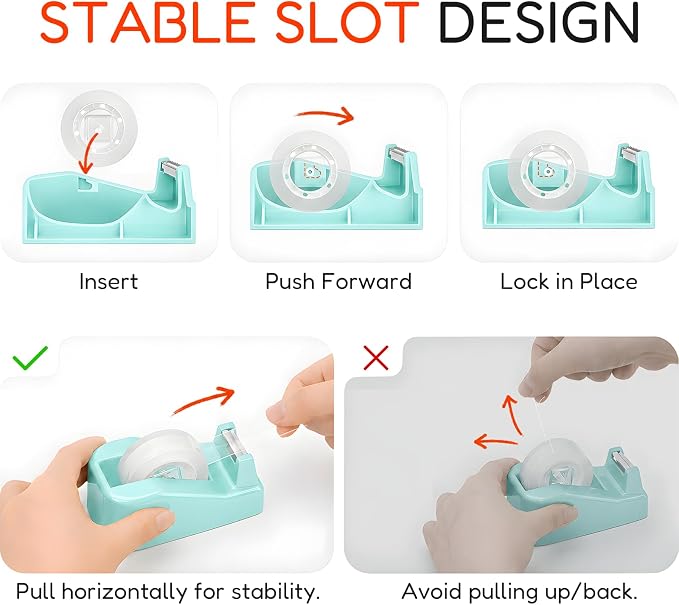 STABLE SLOT DESIGN

Insert

Push Forward

Lock in Place

Pull horizontally for stability.

Avoid pulling up/back.